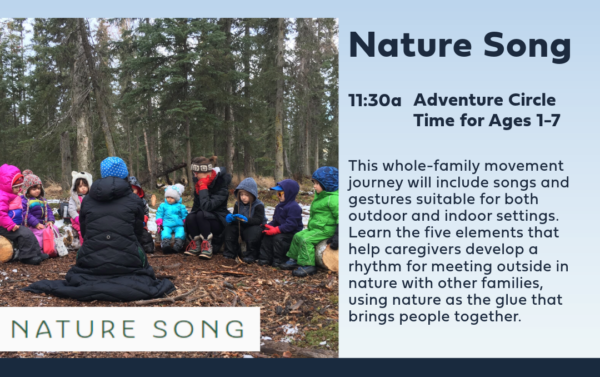 NATURE SONG

Nature Song

11:30a Adventure Circle Time for Ages 1-7

This whole-family movement journey will include songs and gestures suitable for both outdoor and indoor settings. Learn the five elements that help caregivers develop a rhythm for meeting outside in nature with other families, using nature as the glue that brings people together.